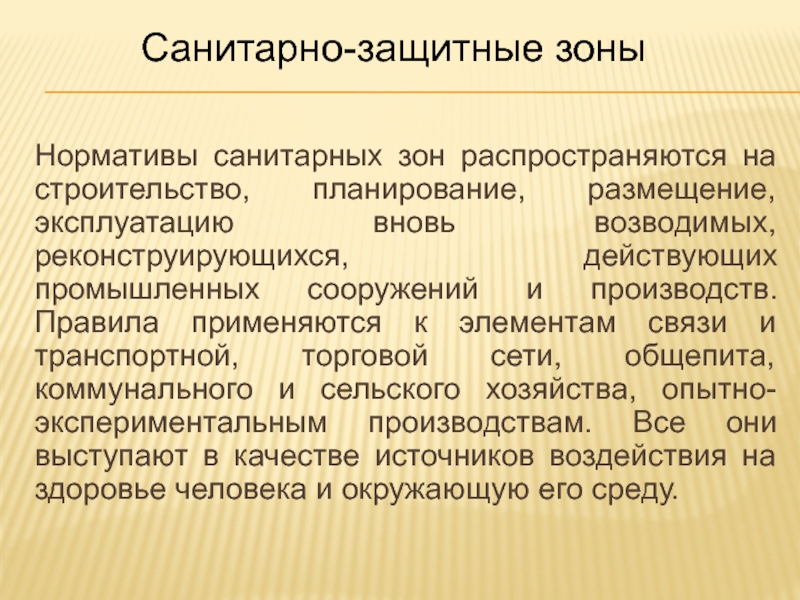 Санитарно-защитные зоны

Нормативы санитарных зон распространяются на строительство, планирование, размещение, эксплуатацию вновь возводимых, реконструирующихся, действующих промышленных сооружений и производств. Правила применяются к элементам связи и транспортной, торговой сети, общепита, коммунального и сельского хозяйства, опытно-экспериментальным производствам. Все они выступают в качестве источников воздействия на здоровье человека и окружающую его среду.